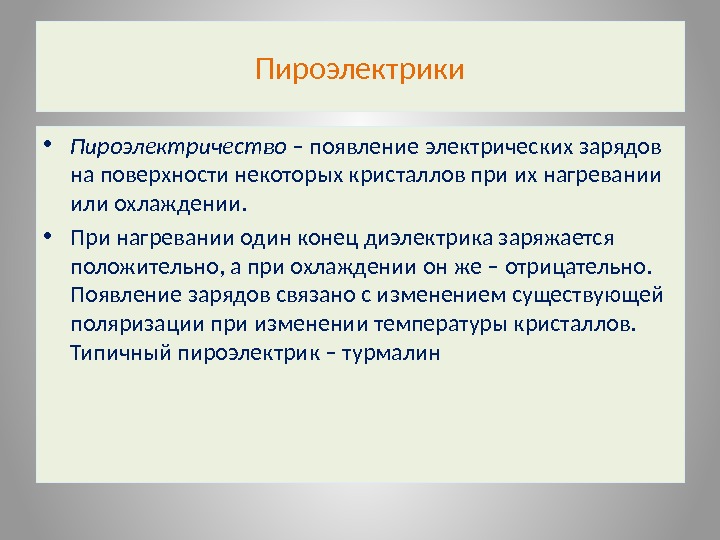 Пироэлектрики

• Пироэлектричество – появление электрических зарядов на поверхности некоторых кристаллов при их нагревании или охлаждении.

• При нагревании один конец диэлектрика заряжается положительно, а при охлаждении он же – отрицательно. Появление зарядов связано с изменением существующей поляризации при изменении температуры кристаллов. Типичный пироэлектрик – турмалин